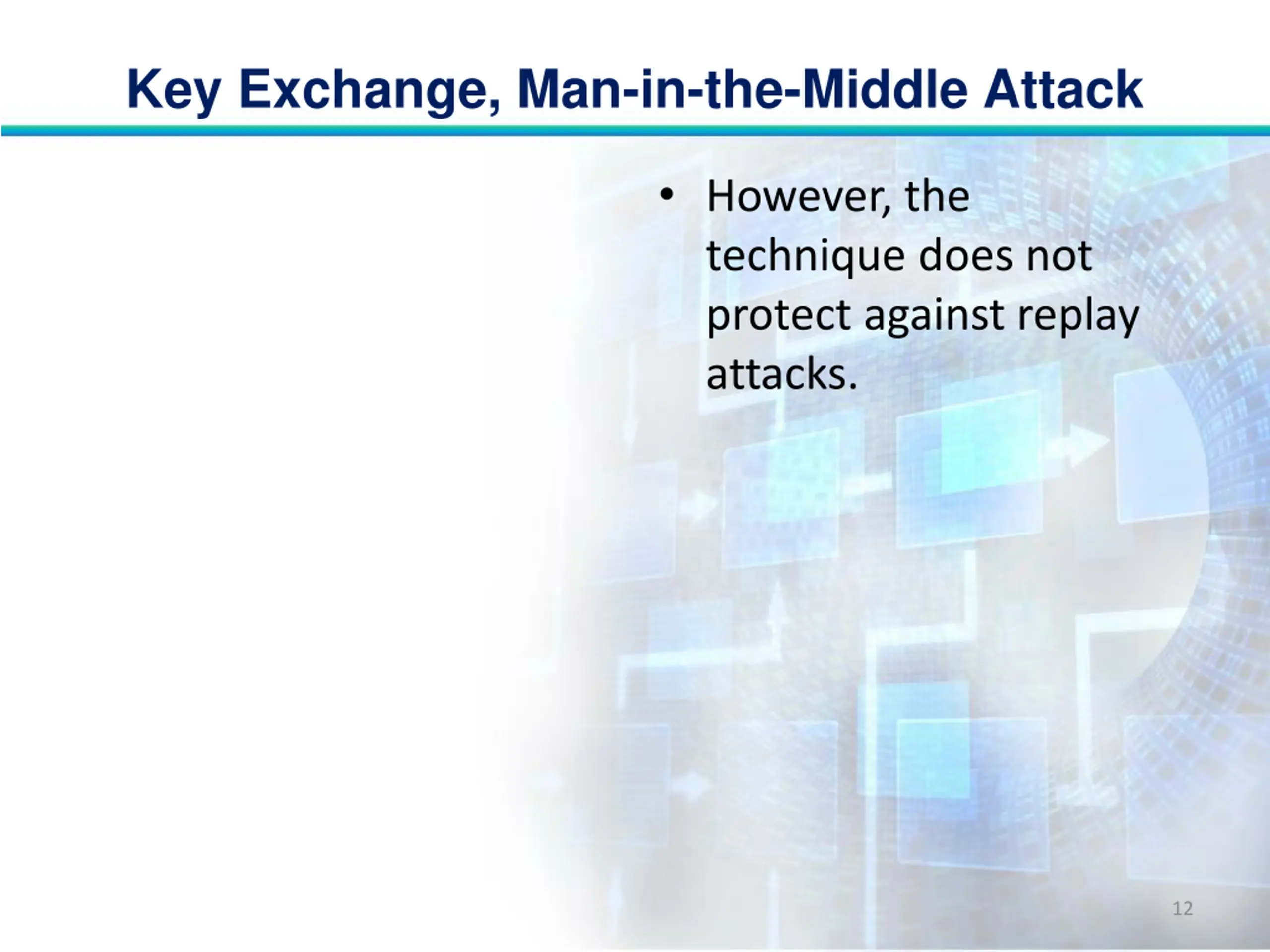 Key Exchange, Man-in-the-Middle Attack

• However, the technique does not protect against replay attacks.

12